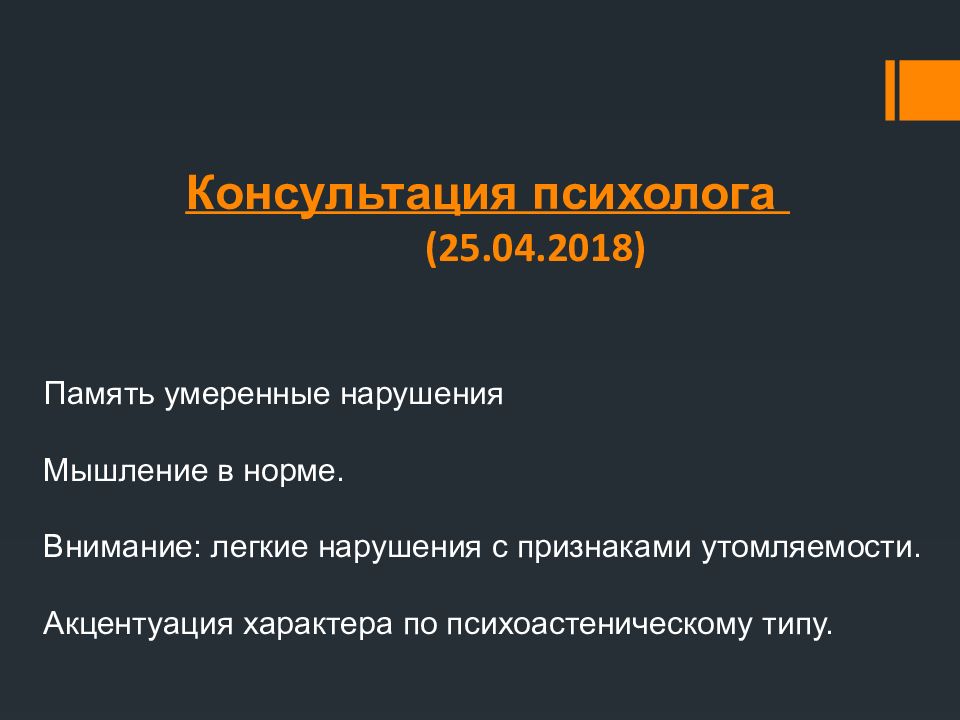 Консультация психолога
(25.04.2018)

Память умеренные нарушения

Мышление в норме.

Внимание: легкие нарушения с признаками утомляемости.

Акцентуация характера по психоастеническому типу.